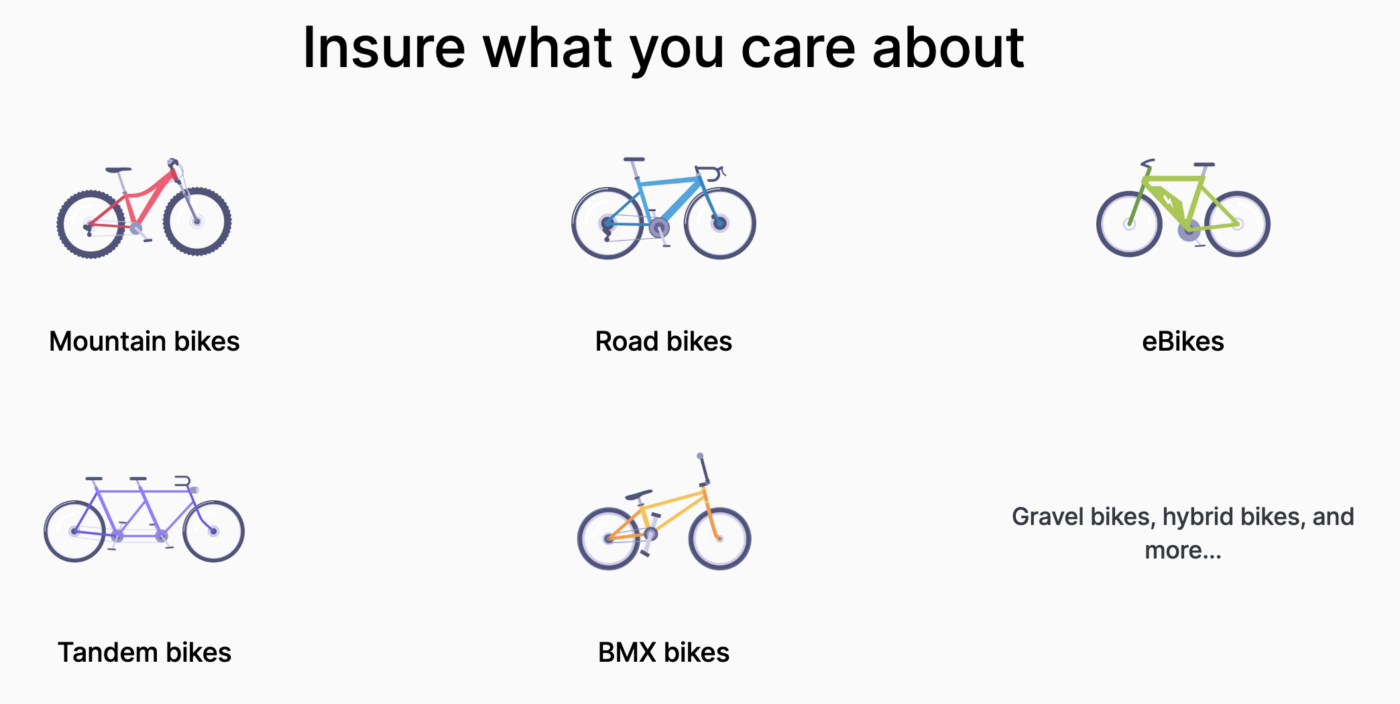 Insure what you care about

Mountain bikes

Road bikes

eBikes

Tandem bikes

BMX bikes

Gravel bikes, hybrid bikes, and more...